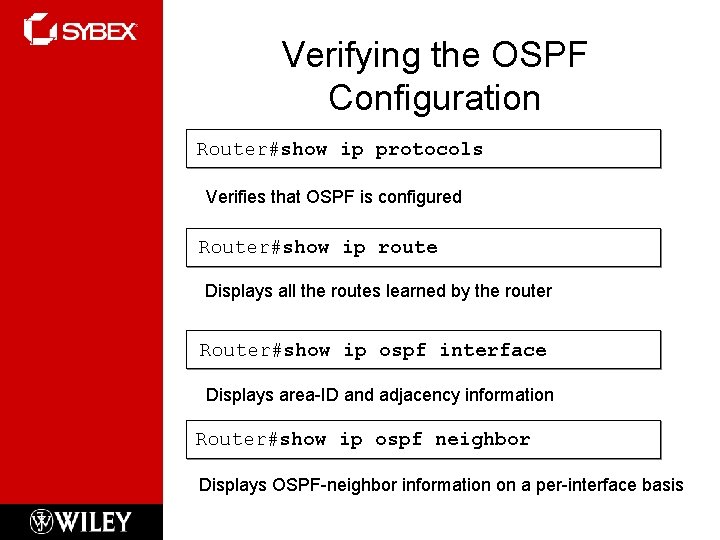 SYBEX

Verifying the OSPF Configuration

Router#show ip protocols

Verifies that OSPF is configured

Router#show ip route

Displays all the routes learned by the router

Router#show ip ospf interface

Displays area-ID and adjacency information

Router#show ip ospf neighbor

Displays OSPF-neighbor information on a per-interface basis

WILEY